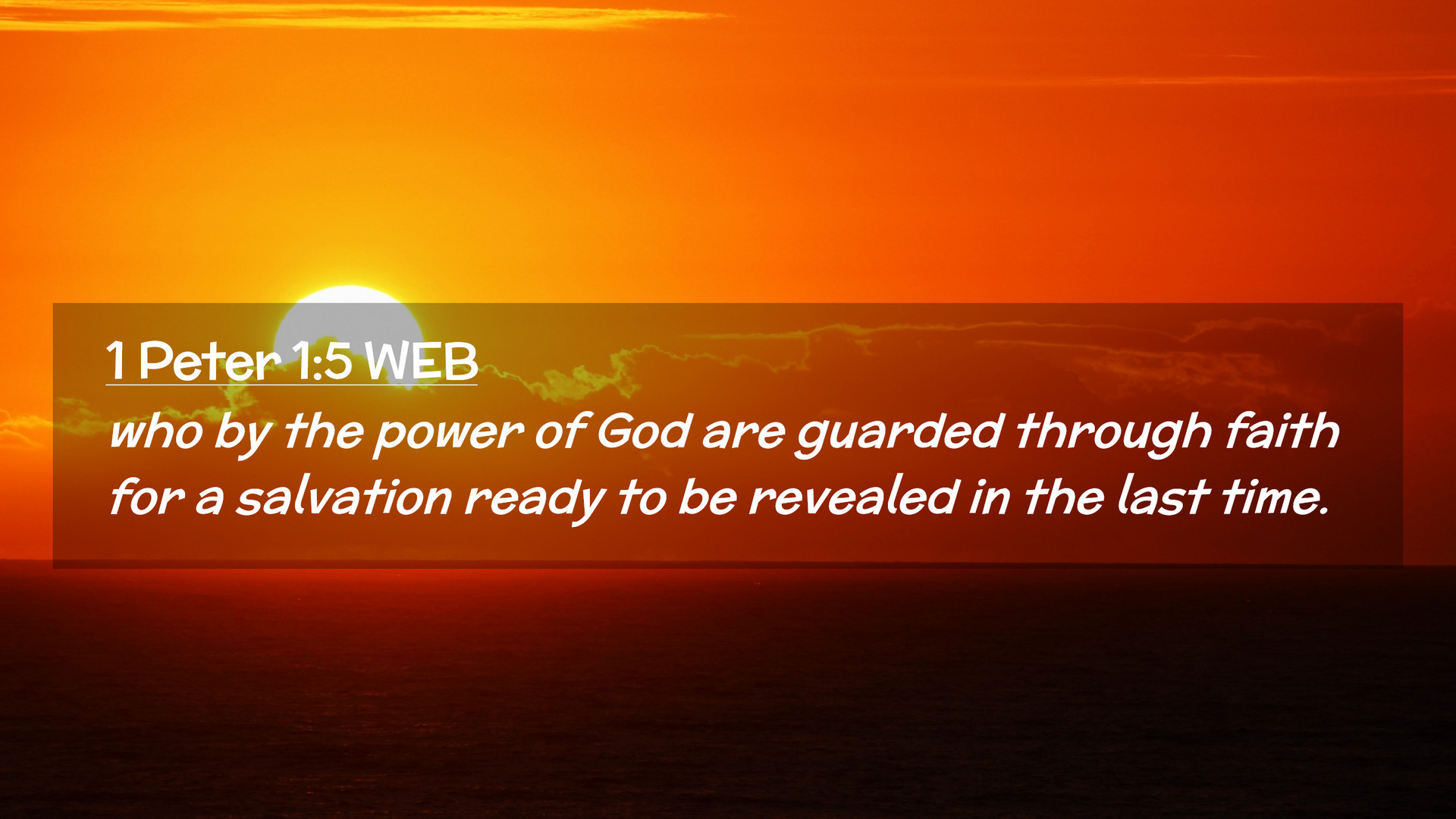 1 Peter 1:5 WEB

who by the power of God are guarded through faith for a salvation ready to be revealed in the last time.